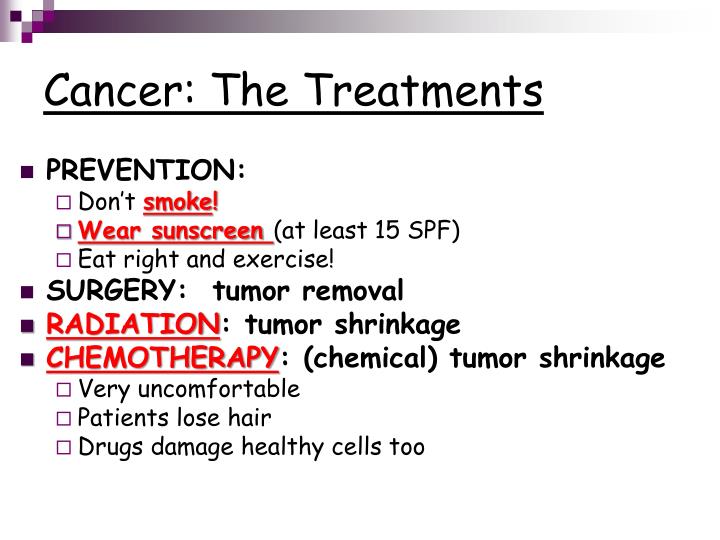 Cancer: The Treatments

PREVENTION:
Don't smoke!
Wear sunscreen (at least 15 SPF)
Eat right and exercise!

SURGERY: tumor removal

RADIATION: tumor shrinkage

CHEMOTHERAPY: (chemical) tumor shrinkage
Very uncomfortable
Patients lose hair
Drugs damage healthy cells too